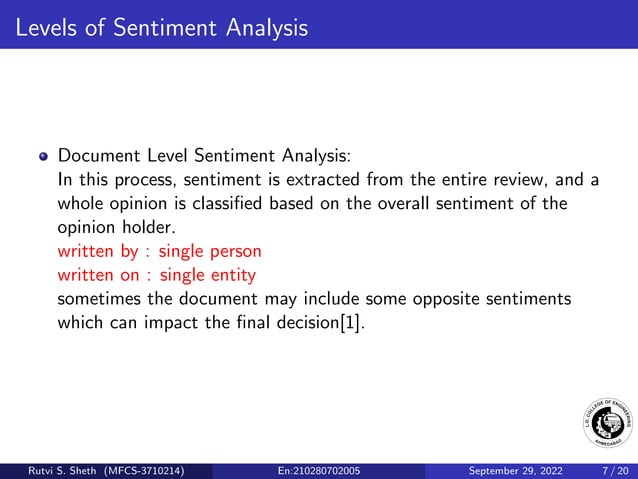 Levels of Sentiment Analysis

Document Level Sentiment Analysis:
In this process, sentiment is extracted from the entire review, and a whole opinion is classified based on the overall sentiment of the opinion holder.
written by : single person
written on : single entity
sometimes the document may include some opposite sentiments which can impact the final decision[1].

L.D. COLLEGE OF ENGINEERING
AHMEDABAD

Rutvi S. Sheth (MFCS-3710214) En:210280702005 September 29, 2022 7 / 20